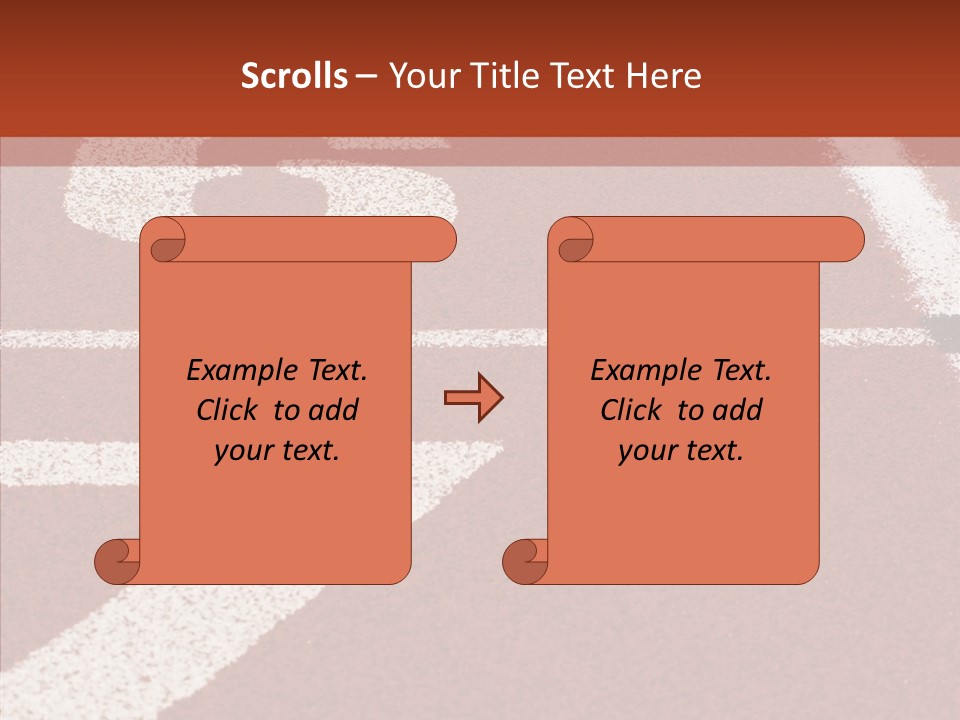 Scrolls – Your Title Text Here

Example Text. Click to add your text.

Example Text. Click to add your text.